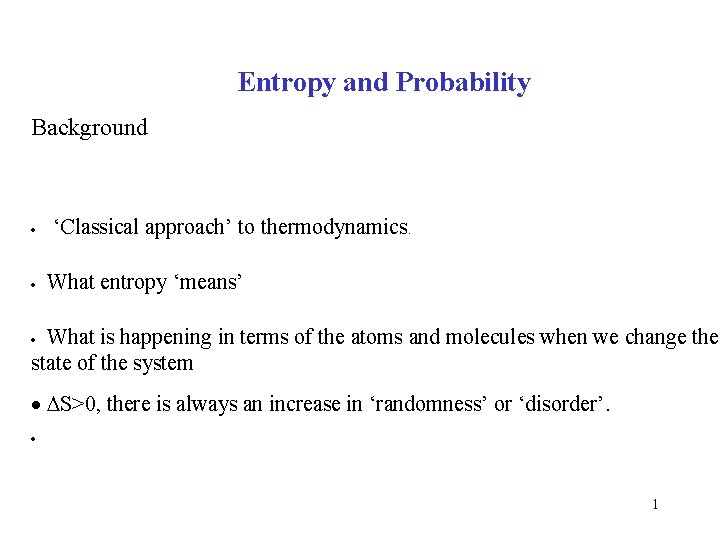 Entropy and Probability

Background

• ‘Classical approach’ to thermodynamics.

• What entropy ‘means’

• What is happening in terms of the atoms and molecules when we change the state of the system

• $\Delta S>0$, there is always an increase in ‘randomness’ or ‘disorder’.

•

1